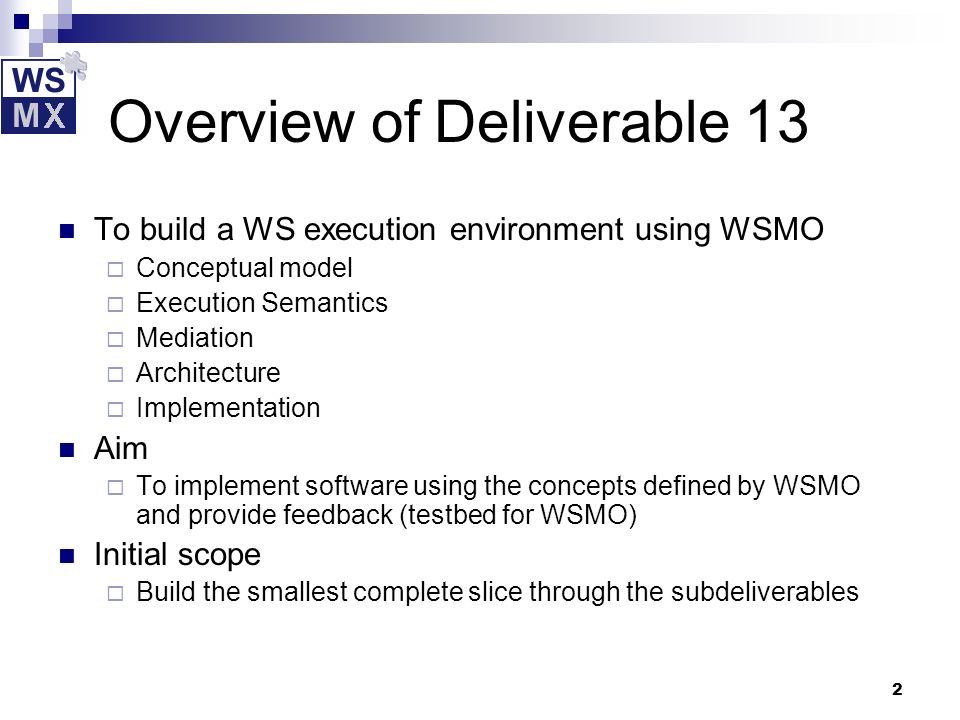 WS
MX

Overview of Deliverable 13

To build a WS execution environment using WSMO
Conceptual model
Execution Semantics
Mediation
Architecture
Implementation

Aim
To implement software using the concepts defined by WSMO and provide feedback (testbed for WSMO)

Initial scope
Build the smallest complete slice through the subdeliverables

2